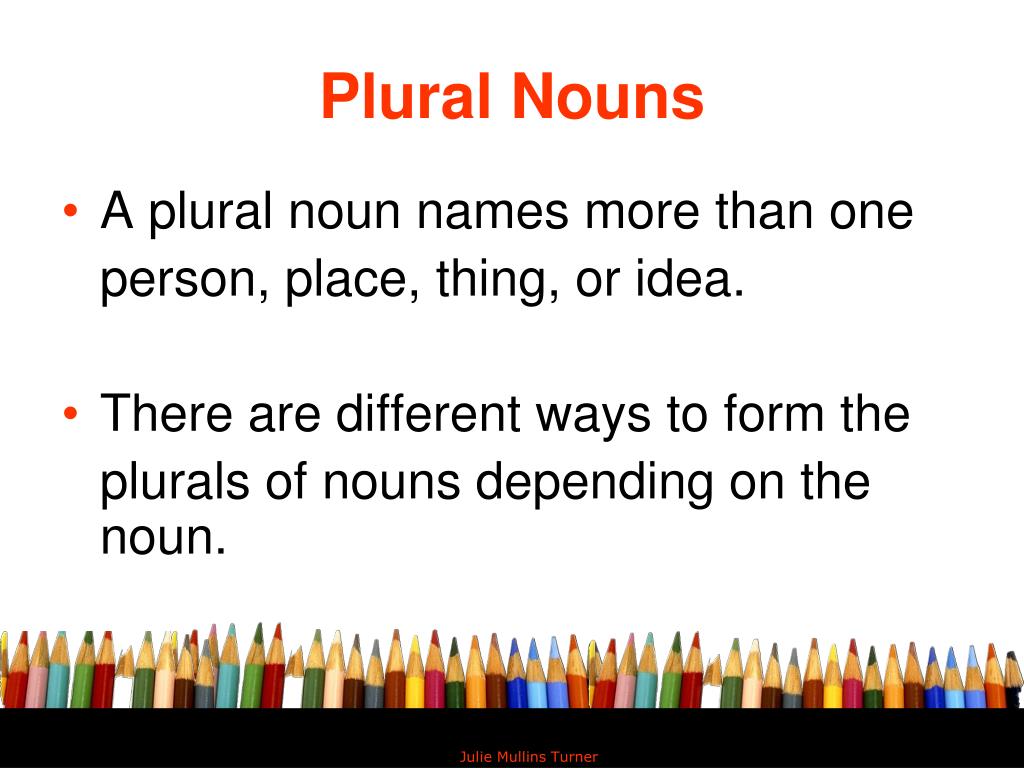 Plural Nouns

• A plural noun names more than one person, place, thing, or idea.

• There are different ways to form the plurals of nouns depending on the noun.

Julie Mullins Turner